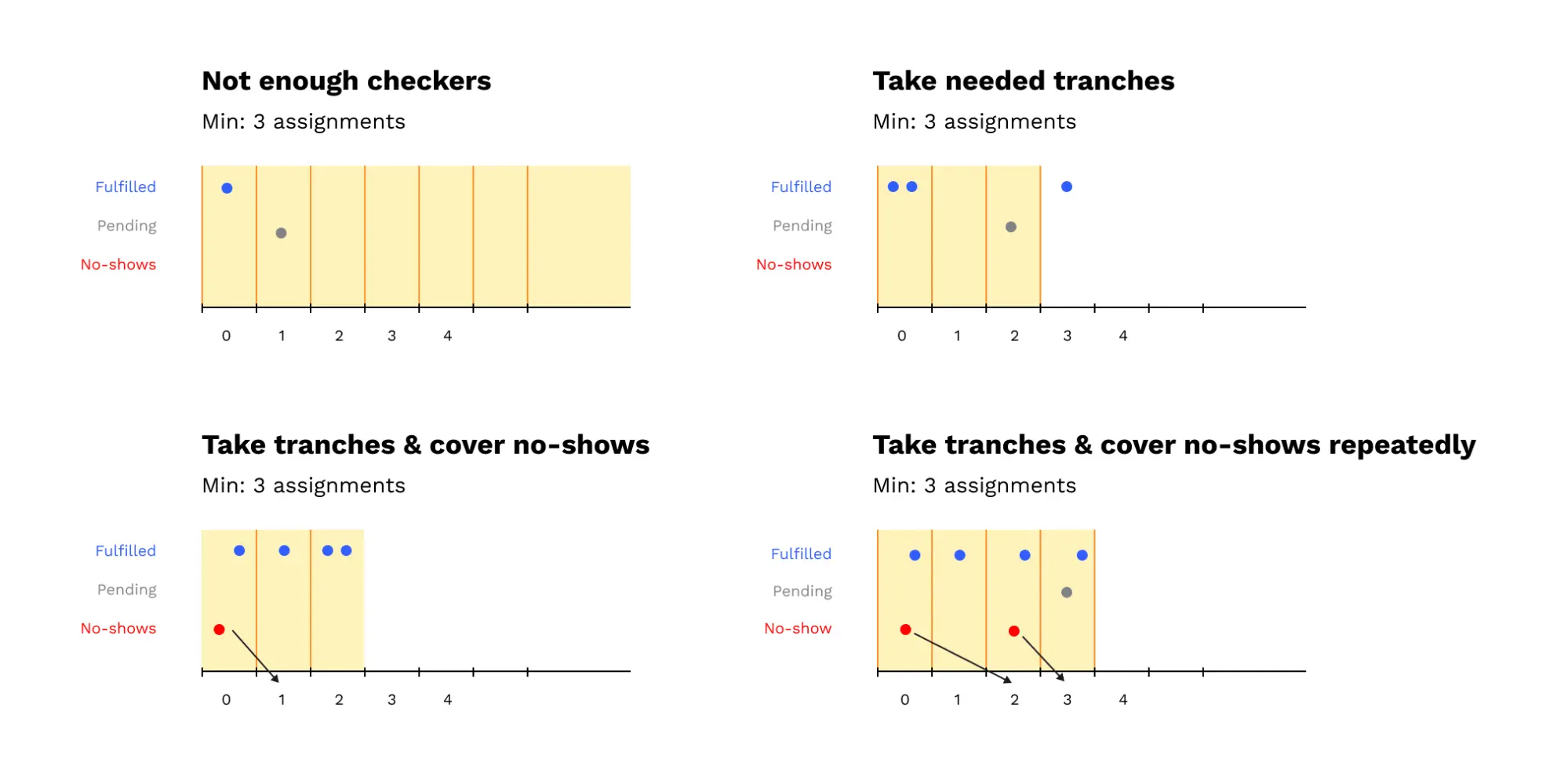 Not enough checkers

Min: 3 assignments

Fulfilled
Pending
No-shows

0 1 2 3 4

Take needed tranches

Min: 3 assignments

Fulfilled
Pending
No-shows

0 1 2 3 4

Take tranches & cover no-shows

Min: 3 assignments

Fulfilled
Pending
No-shows

0 1 2 3 4

Take tranches & cover no-shows repeatedly

Min: 3 assignments

Fulfilled
Pending
No-show

0 1 2 3 4